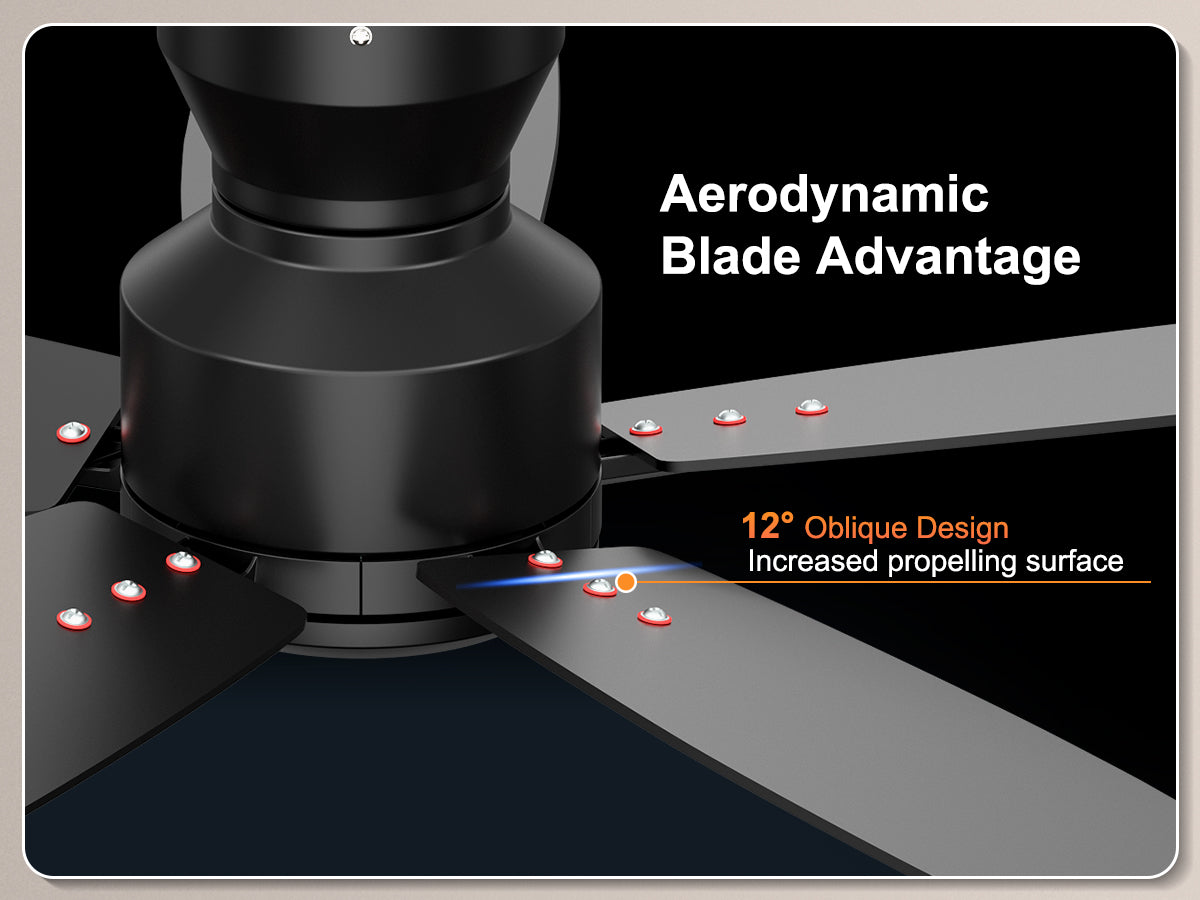 Aerodynamic Blade Advantage

12° Oblique Design
Increased propelling surface